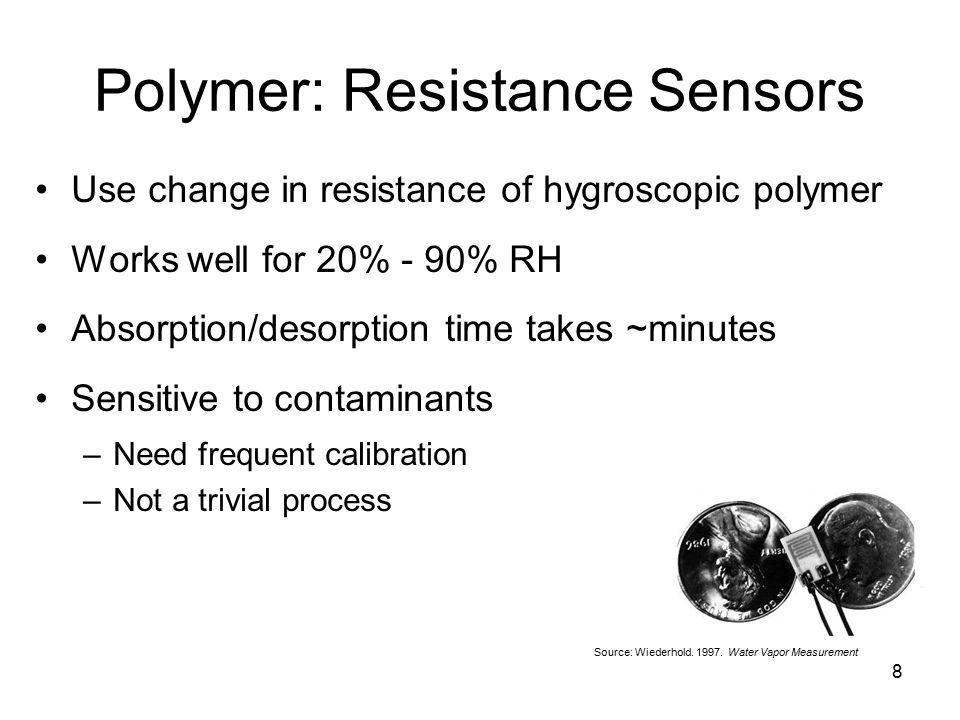 Polymer: Resistance Sensors

• Use change in resistance of hygroscopic polymer

• Works well for 20% - 90% RH

• Absorption/desorption time takes ~minutes

• Sensitive to contaminants
– Need frequent calibration
– Not a trivial process

Source: Wiederhold. 1997. Water Vapor Measurement

8